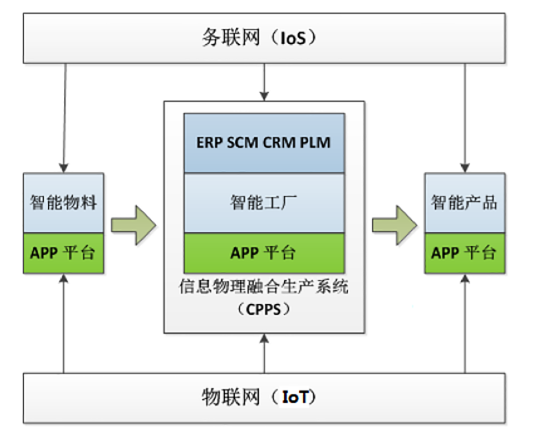 务联网（IoS）

智能物料

APP 平台

ERP SCM CRM PLM

智能工厂

APP 平台

信息物理融合生产系统（CPPS）

智能产品

APP 平台

物联网（IoT）